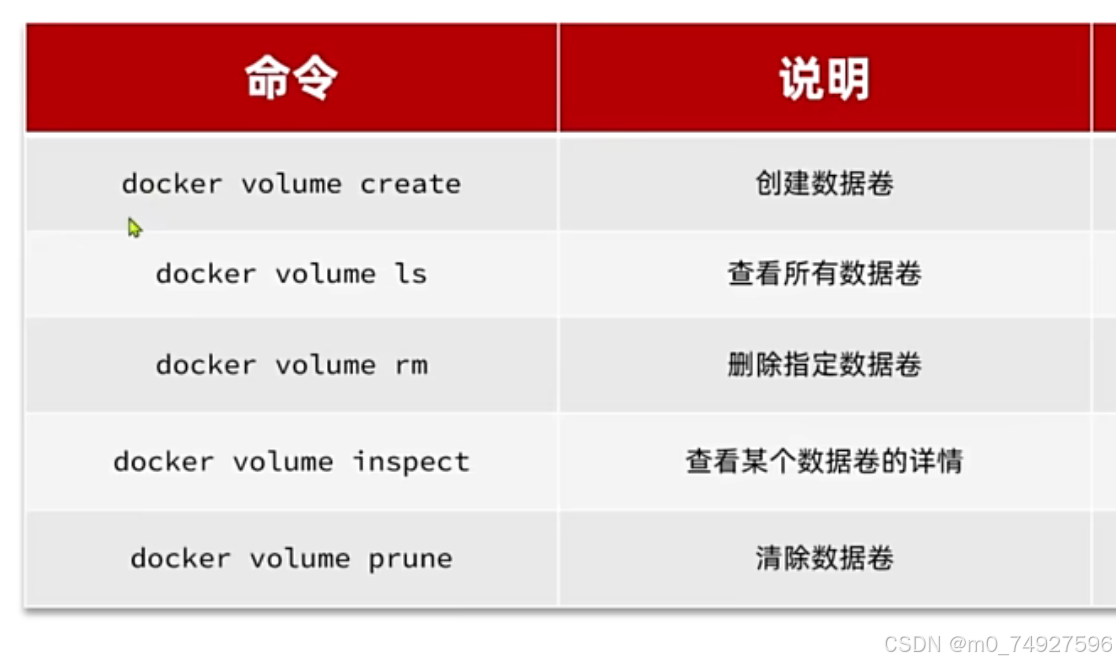 | 命令 | 说明 |
|---|---|
| docker volume create | 创建数据卷 |
| docker volume ls | 查看所有数据卷 |
| docker volume rm | 删除指定数据卷 |
| docker volume inspect | 查看某个数据卷的详情 |
| docker volume prune | 清除数据卷 |

CSDN @m0_74927596